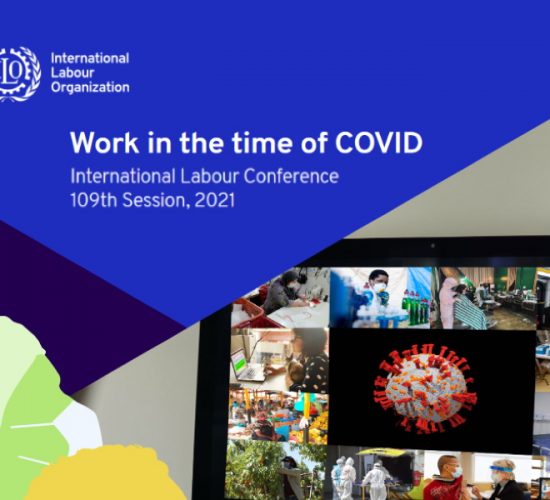 ILO

International Labour Organization

Work in the time of COVID

International Labour Conference
109th Session, 2021